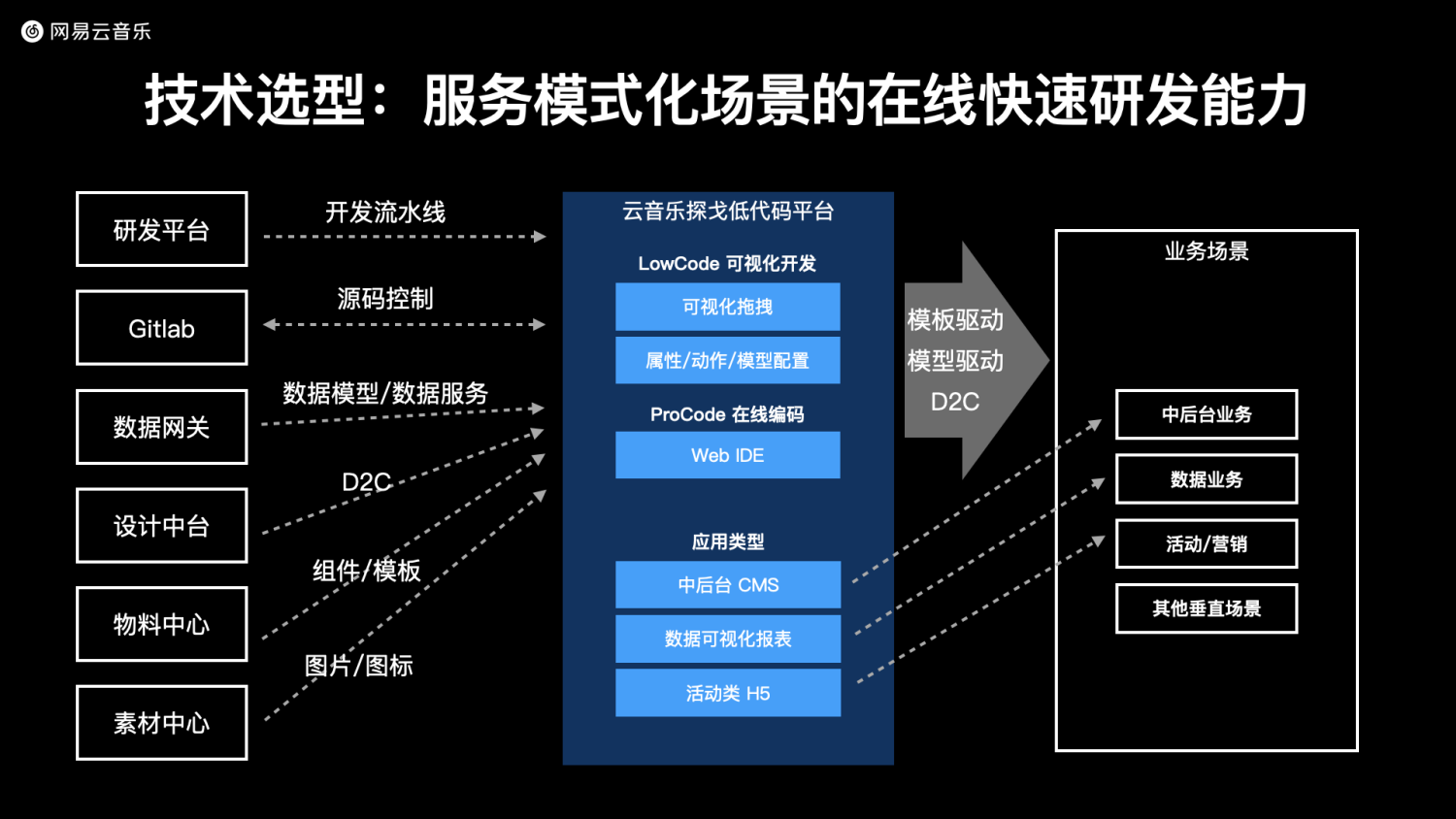 网易云音乐

技术选型：服务模式化场景的在线快速研发能力

研发平台

Gitlab

数据网关

设计中台

物料中心

素材中心

开发流水线

源码控制

数据模型/数据服务

D2C

组件/模板

图片/图标

云音乐探戈低代码平台

LowCode 可视化开发

可视化拖拽

属性/动作/模型配置

ProCode 在线编码

Web IDE

应用类型

中后台 CMS

数据可视化报表

活动类 H5

模板驱动

模型驱动

D2C

业务场景

中后台业务

数据业务

活动/营销

其他垂直场景